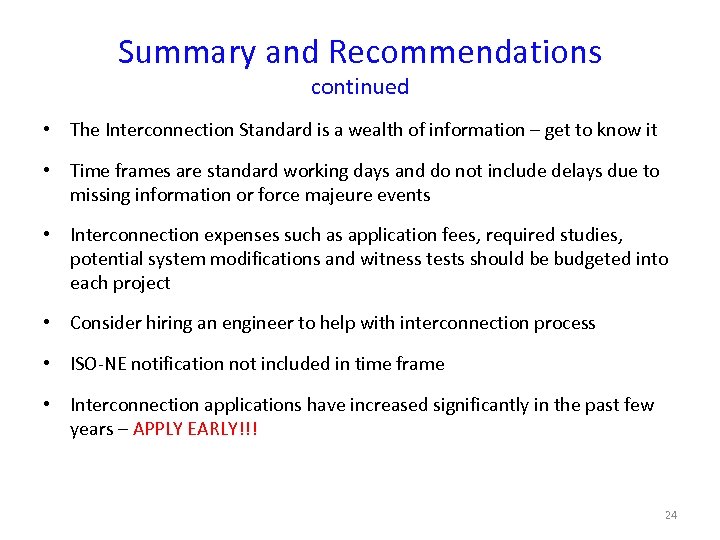 Summary and Recommendations
continued

• The Interconnection Standard is a wealth of information – get to know it

• Time frames are standard working days and do not include delays due to missing information or force majeure events

• Interconnection expenses such as application fees, required studies, potential system modifications and witness tests should be budgeted into each project

• Consider hiring an engineer to help with interconnection process

• ISO-NE notification not included in time frame

• Interconnection applications have increased significantly in the past few years – APPLY EARLY!!!

24